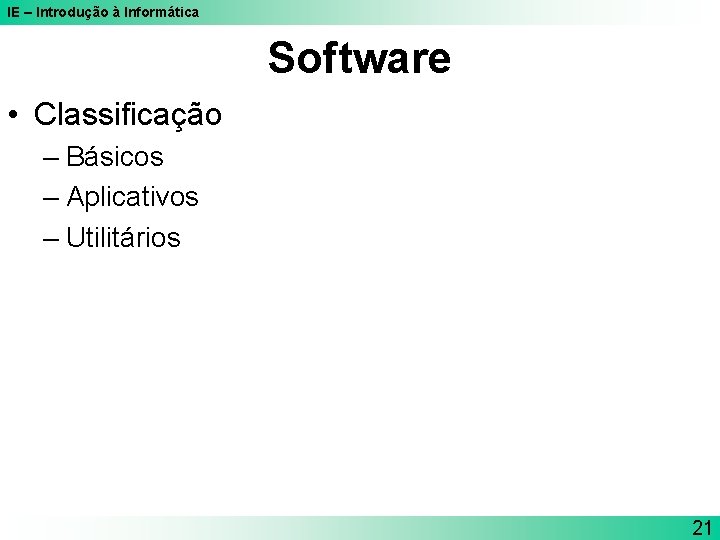 IE – Introdução à Informática

Software

• Classificação
– Básicos
– Aplicativos
– Utilitários

21